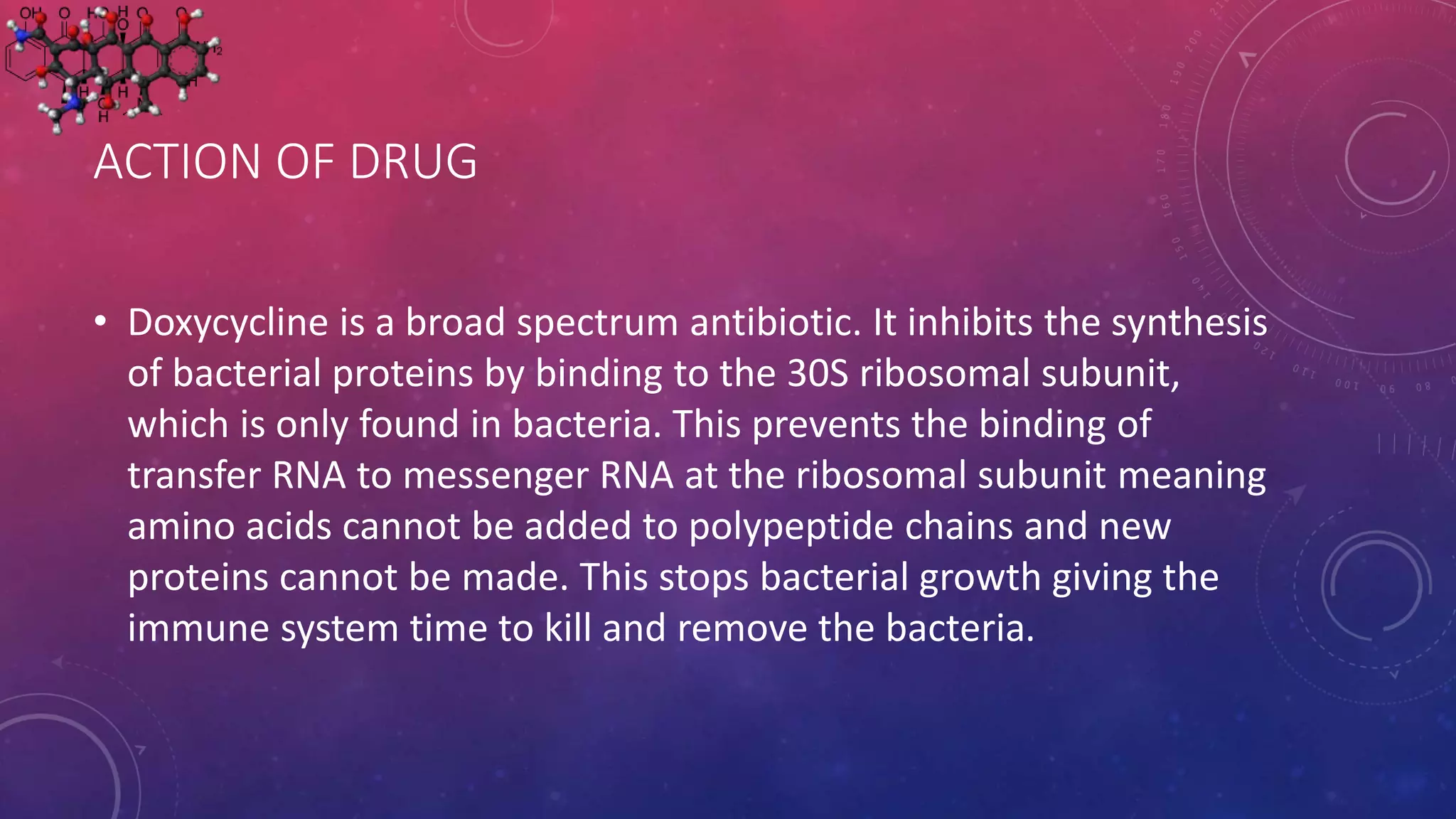 ACTION OF DRUG

• Doxycycline is a broad spectrum antibiotic. It inhibits the synthesis of bacterial proteins by binding to the 30S ribosomal subunit, which is only found in bacteria. This prevents the binding of transfer RNA to messenger RNA at the ribosomal subunit meaning amino acids cannot be added to polypeptide chains and new proteins cannot be made. This stops bacterial growth giving the immune system time to kill and remove the bacteria.